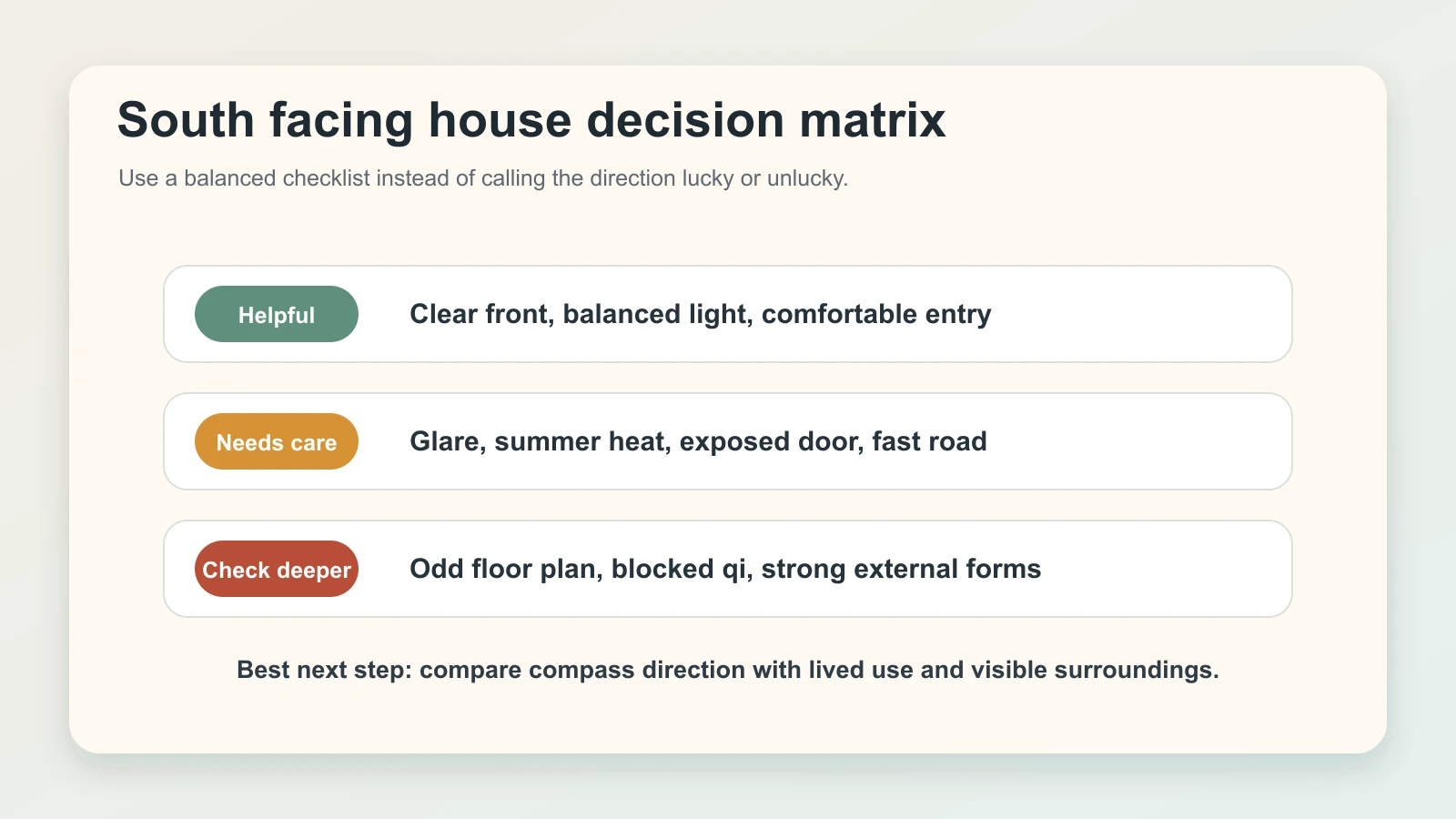 South facing house decision matrix

Use a balanced checklist instead of calling the direction lucky or unlucky.

Helpful

Clear front, balanced light, comfortable entry

Needs care

Glare, summer heat, exposed door, fast road

Check deeper

Odd floor plan, blocked qi, strong external forms

Best next step: compare compass direction with lived use and visible surroundings.